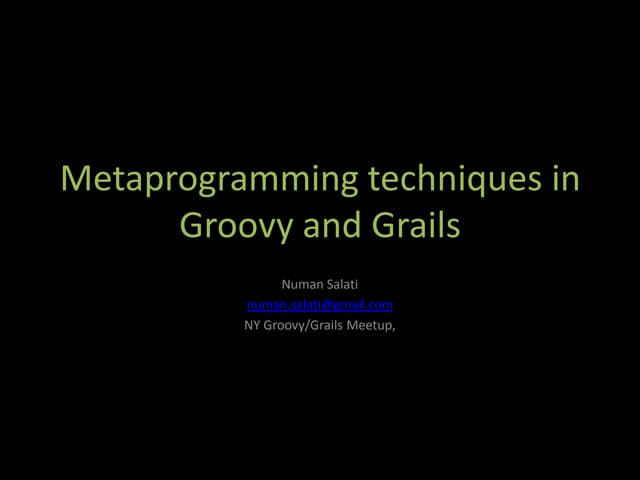 Metaprogramming techniques in Groovy and Grails

Numan Salati
numan.salati@gmail.com
NY Groovy/Grails Meetup,